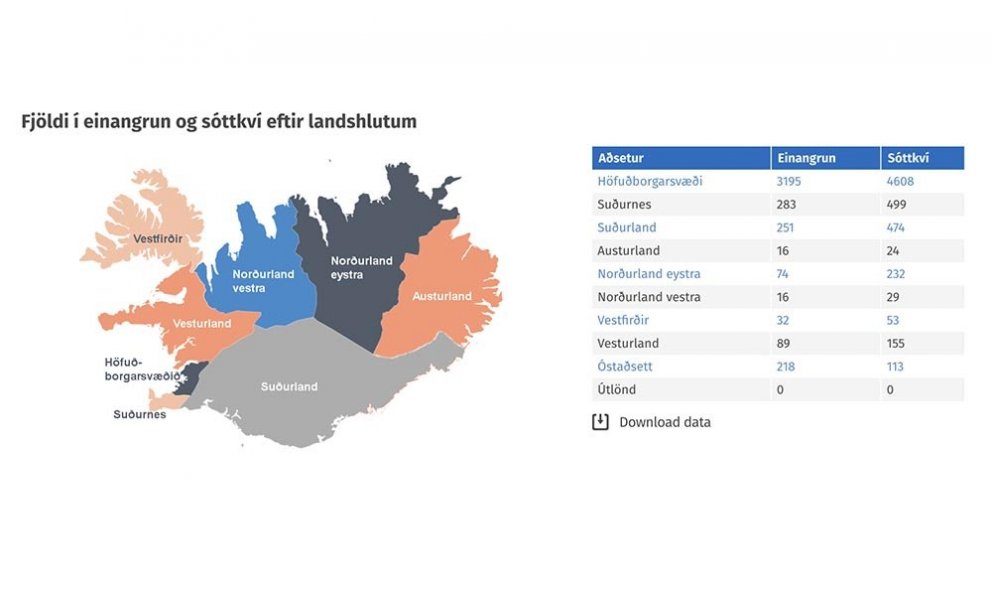 Fjöldi í einangrun og sóttkví eftir landshlutum

Vestfirðir
Norðurland vestra
Norðurland eystra
Austurland
Vesturland
Höfuð-borgarsvæðið
Suðurland
Suðurnes

| Aðsetur | Einangrun | Sóttkví |
|---|---|---|
| Höfuðborgarsvæði | 3195 | 4608 |
| Suðurnes | 283 | 499 |
| Suðurland | 251 | 474 |
| Austurland | 16 | 24 |
| Norðurland eystra | 74 | 232 |
| Norðurland vestra | 16 | 29 |
| Vestfirðir | 32 | 53 |
| Vesturland | 89 | 155 |
| Óstaðsett | 218 | 113 |
| Útlönd | 0 | 0 |

Download data